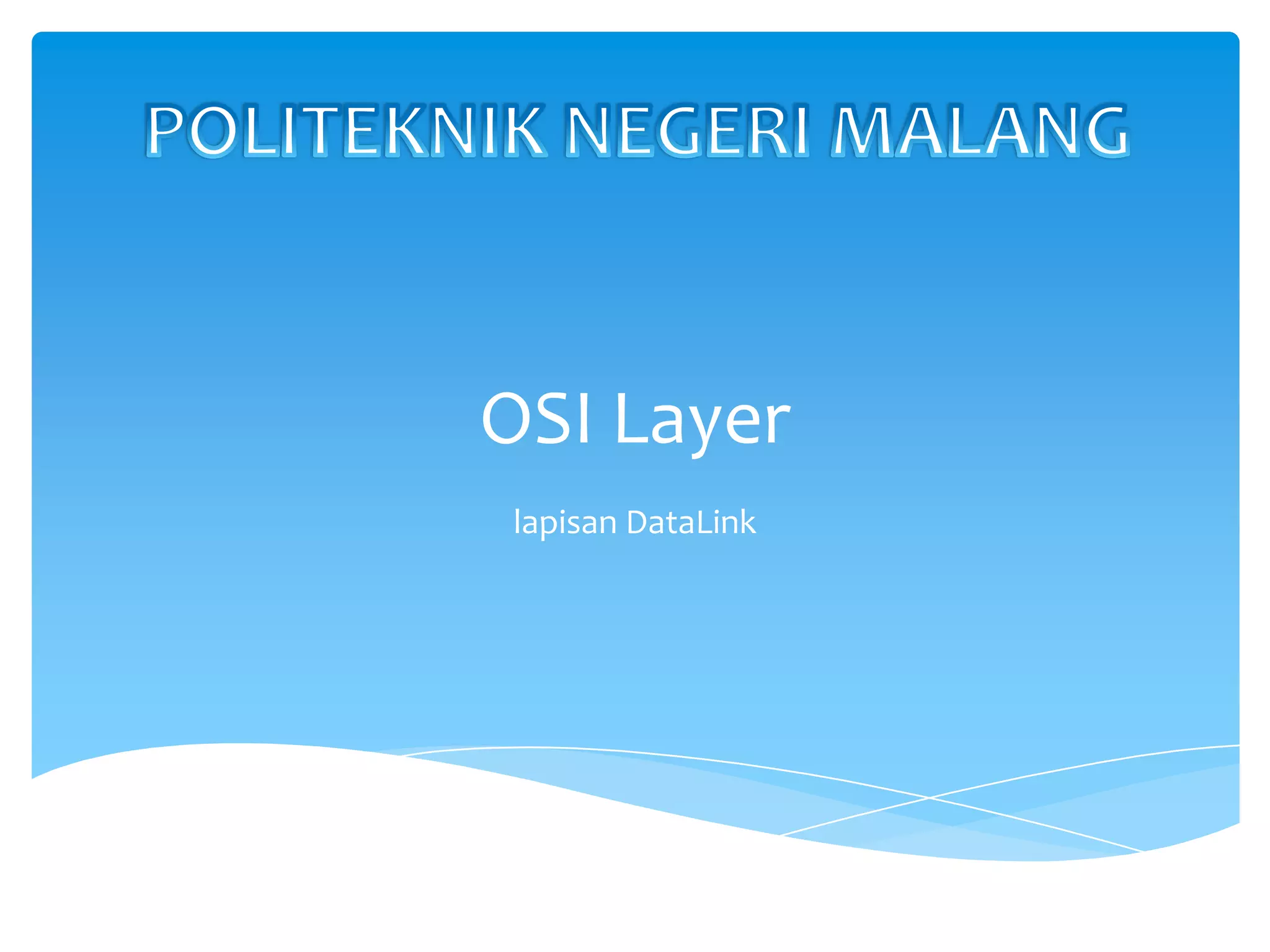 POLITEKNIK NEGERI MALANG

OSI Layer

lapisan DataLink